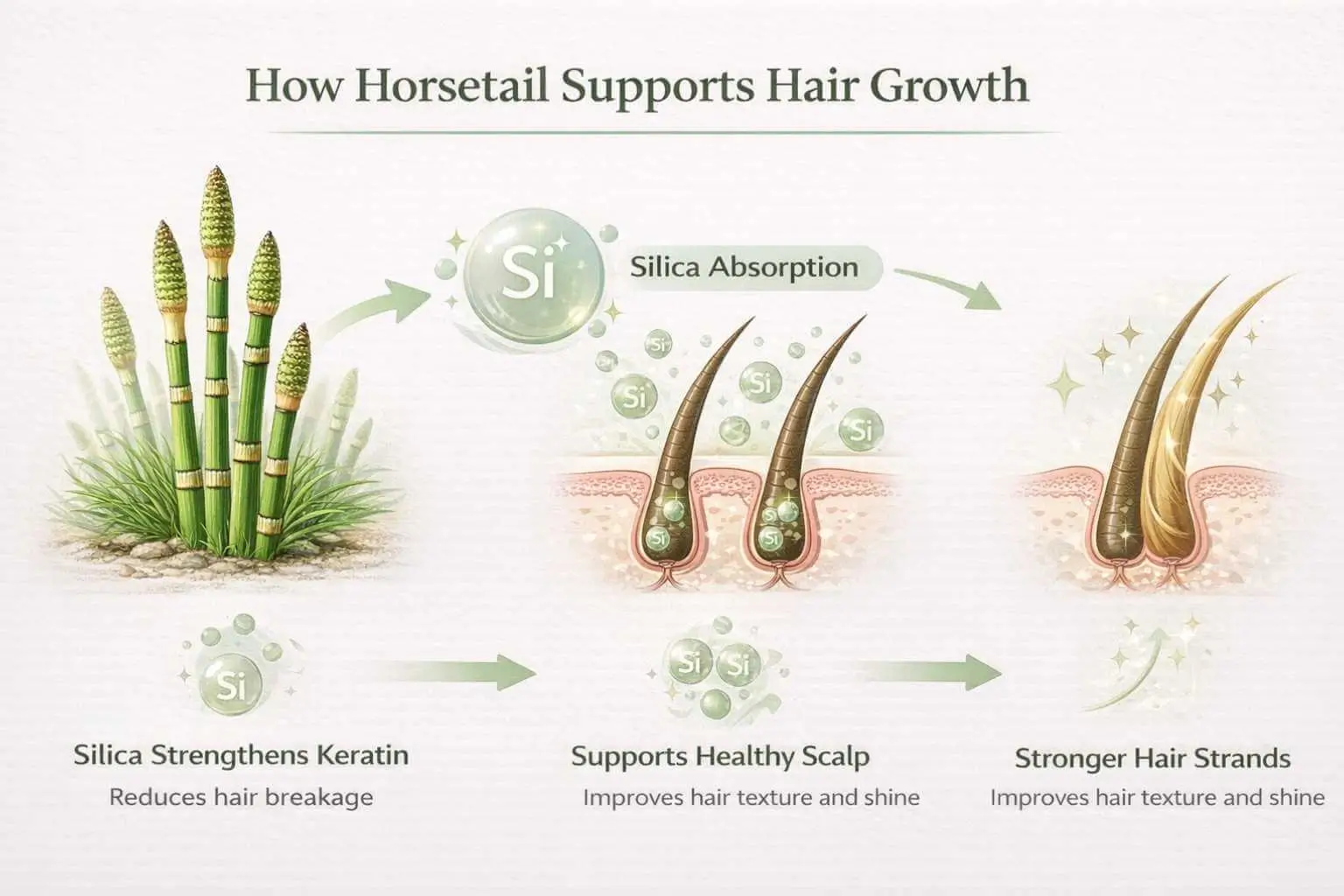 How Horsetail Supports Hair Growth

Si

Silica Absorption

Si

Si

Si

Si

Si

Si

Si

Si Si

Silica Strengthens Keratin

Reduces hair breakage

Supports Healthy Scalp

Improves hair texture and shine

Stronger Hair Strands

Improves hair texture and shine